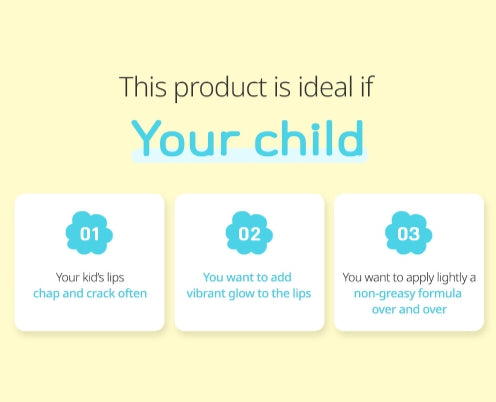 This product is ideal if

Your child

01

Your kid's lips chap and crack often

02

You want to add vibrant glow to the lips

03

You want to apply lightly a non-greasy formula over and over